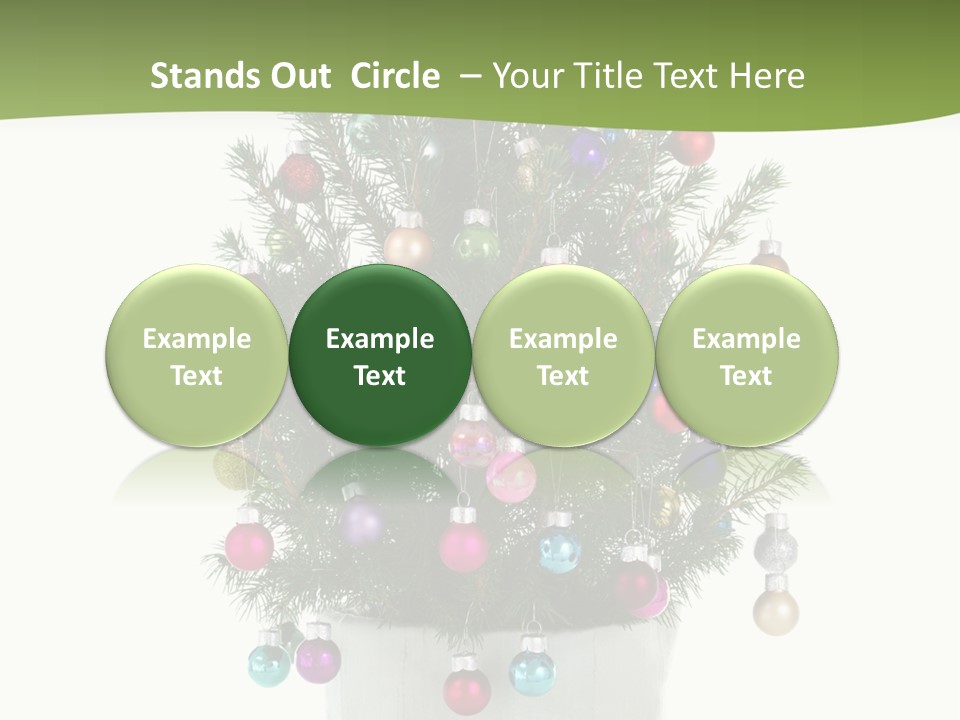 Stands Out Circle – Your Title Text Here

Example Text

Example Text

Example Text

Example Text